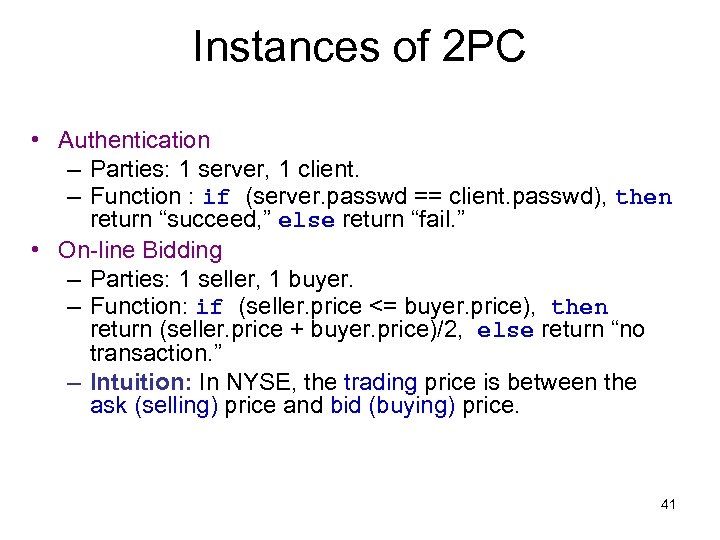 Instances of 2PC

• Authentication
– Parties: 1 server, 1 client.
– Function : if (server.passwd == client.passwd), then return “succeed,” else return “fail.”

• On-line Bidding
– Parties: 1 seller, 1 buyer.
– Function: if (seller.price <= buyer.price), then return (seller.price + buyer.price)/2, else return “no transaction.”
– Intuition: In NYSE, the trading price is between the ask (selling) price and bid (buying) price.

41